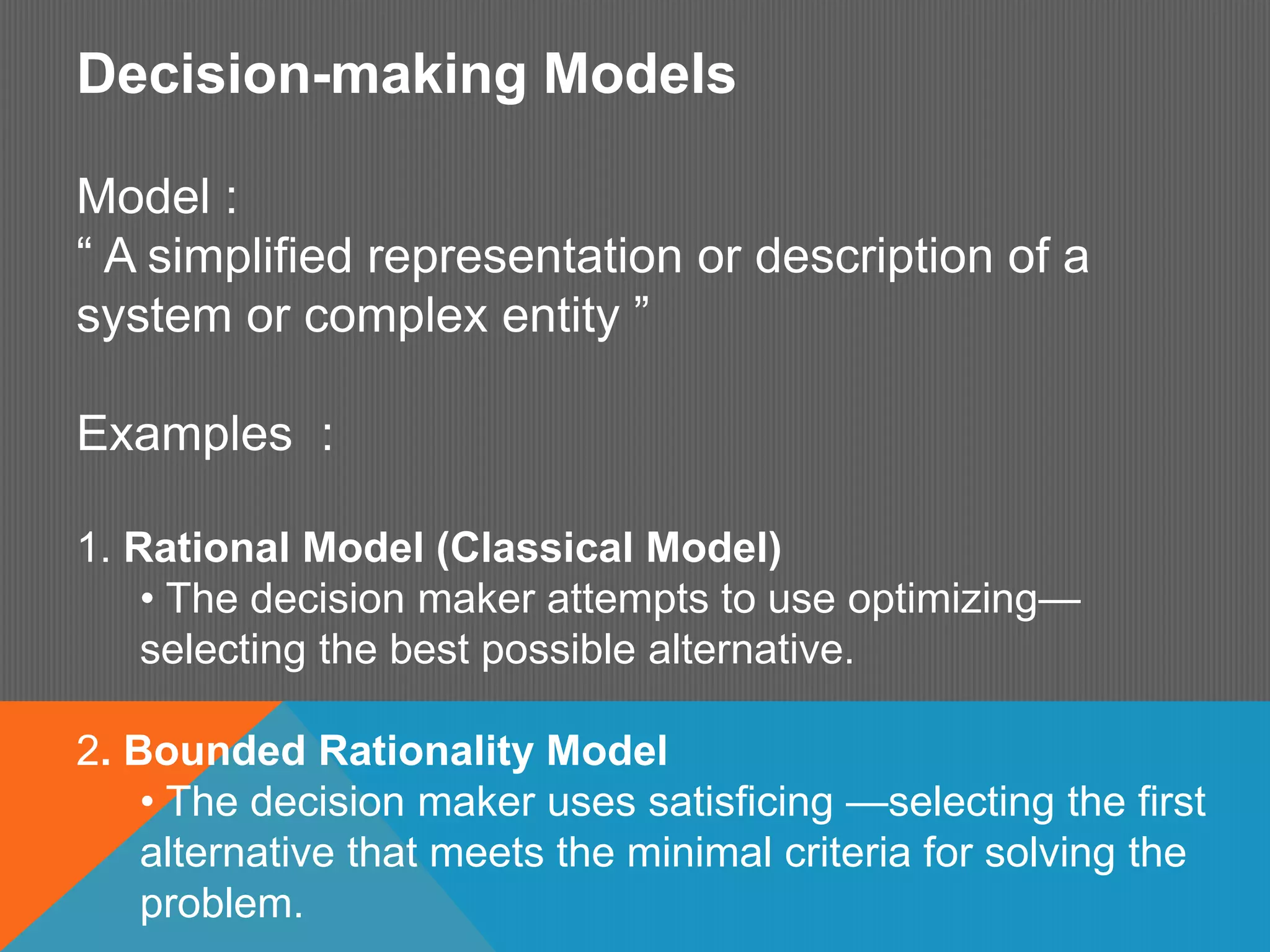 Decision-making Models

Model :
“ A simplified representation or description of a system or complex entity ”

Examples :

1. Rational Model (Classical Model)
• The decision maker attempts to use optimizing—selecting the best possible alternative.

2. Bounded Rationality Model
• The decision maker uses satisficing —selecting the first alternative that meets the minimal criteria for solving the problem.